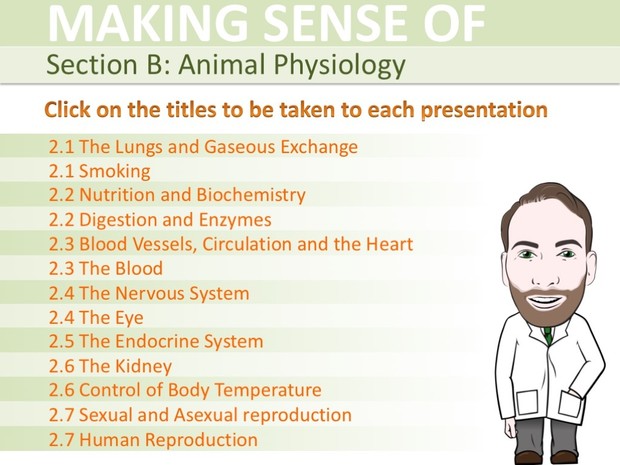 MAKING SENSE OF
Section B: Animal Physiology

Click on the titles to be taken to each presentation

2.1 The Lungs and Gaseous Exchange
2.1 Smoking
2.2 Nutrition and Biochemistry
2.2 Digestion and Enzymes
2.3 Blood Vessels, Circulation and the Heart
2.3 The Blood
2.4 The Nervous System
2.4 The Eye
2.5 The Endocrine System
2.6 The Kidney
2.6 Control of Body Temperature
2.7 Sexual and Asexual reproduction
2.7 Human Reproduction